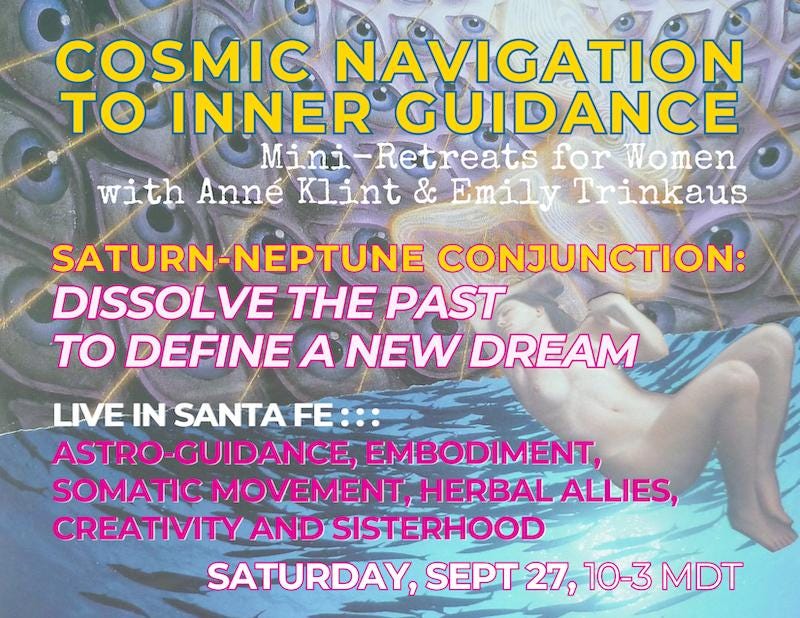 COSMIC NAVIGATION TO INNER GUIDANCE
Mini-Retreats for Women with Anné Klint & Emily Trinkaus

SATURN-NEPTUNE CONJUNCTION:
DISSOLVE THE PAST TO DEFINE A NEW DREAM

LIVE IN SANTA FE : : :
ASTRO-GUIDANCE, EMBODIMENT, SOMATIC MOVEMENT, HERBAL ALLIES, CREATIVITY AND SISTERHOOD

SATURDAY, SEPT 27, 10-3 MDT